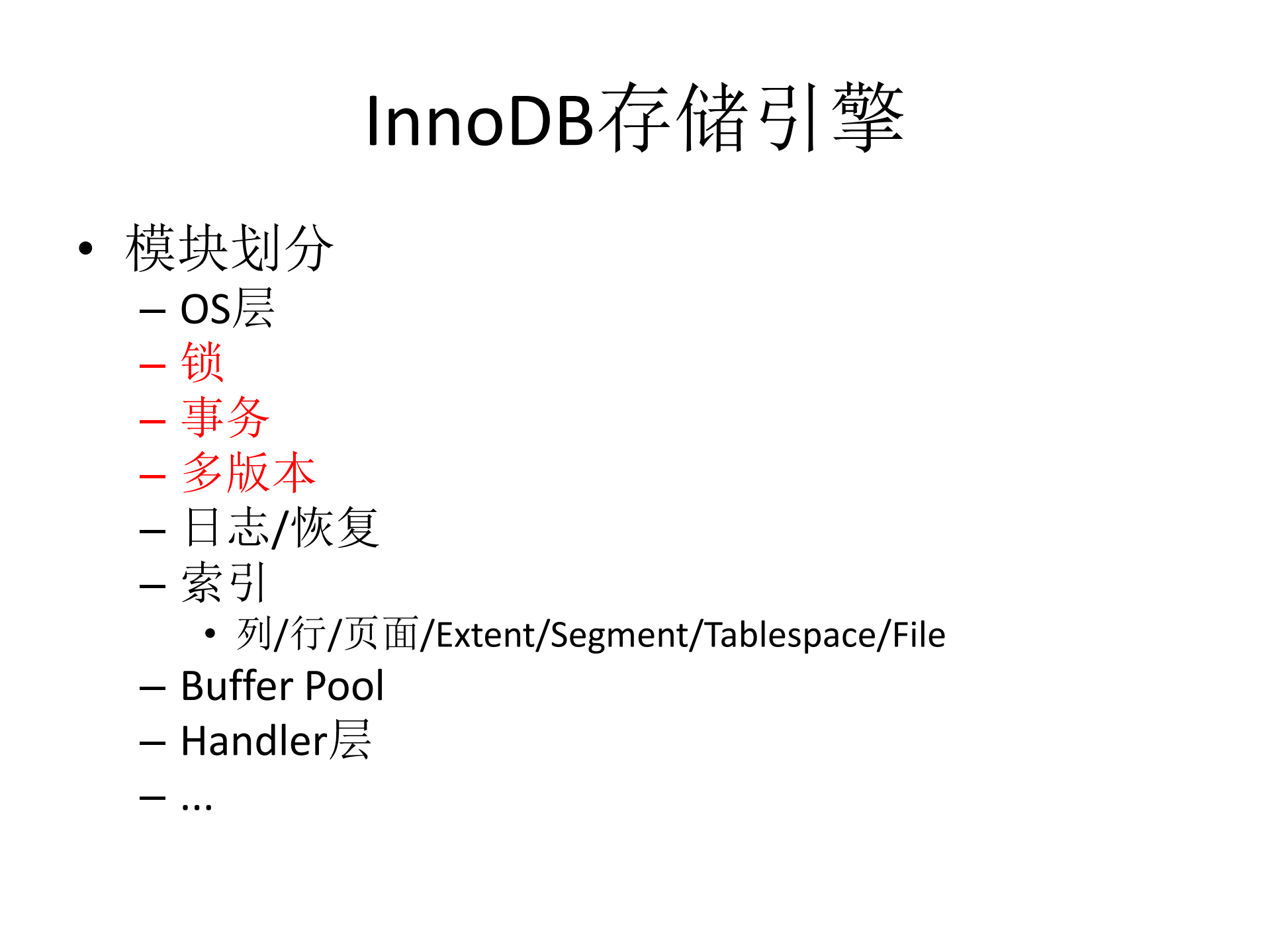 InnoDB存储引擎

• 模块划分
– OS层
– 锁
– 事务
– 多版本
– 日志/恢复
– 索引
• 列/行/页面/Extent/Segment/Tablespace/File
– Buffer Pool
– Handler层
– …